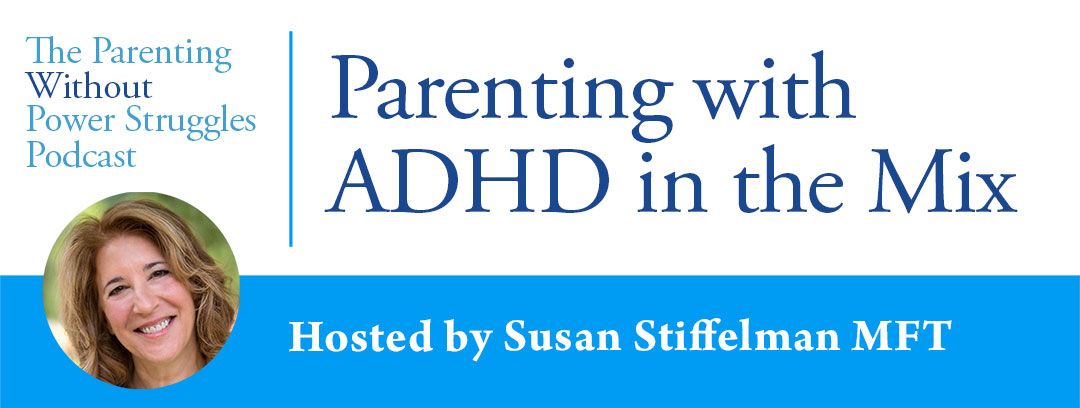 The Parenting Without Power Struggles Podcast

Parenting with ADHD in the Mix

Hosted by Susan Stiffelman MFT